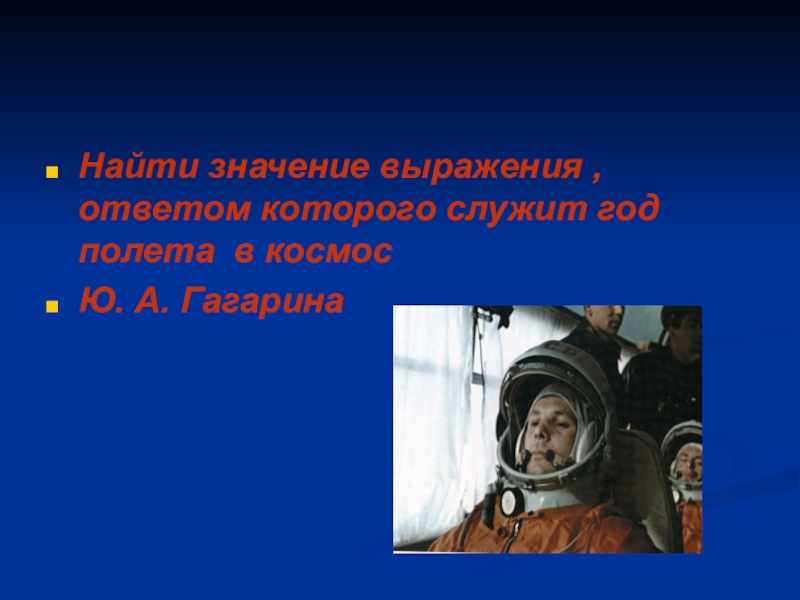 Найти значение выражения , ответом которого служит год полета в космос

Ю. А. Гагарина